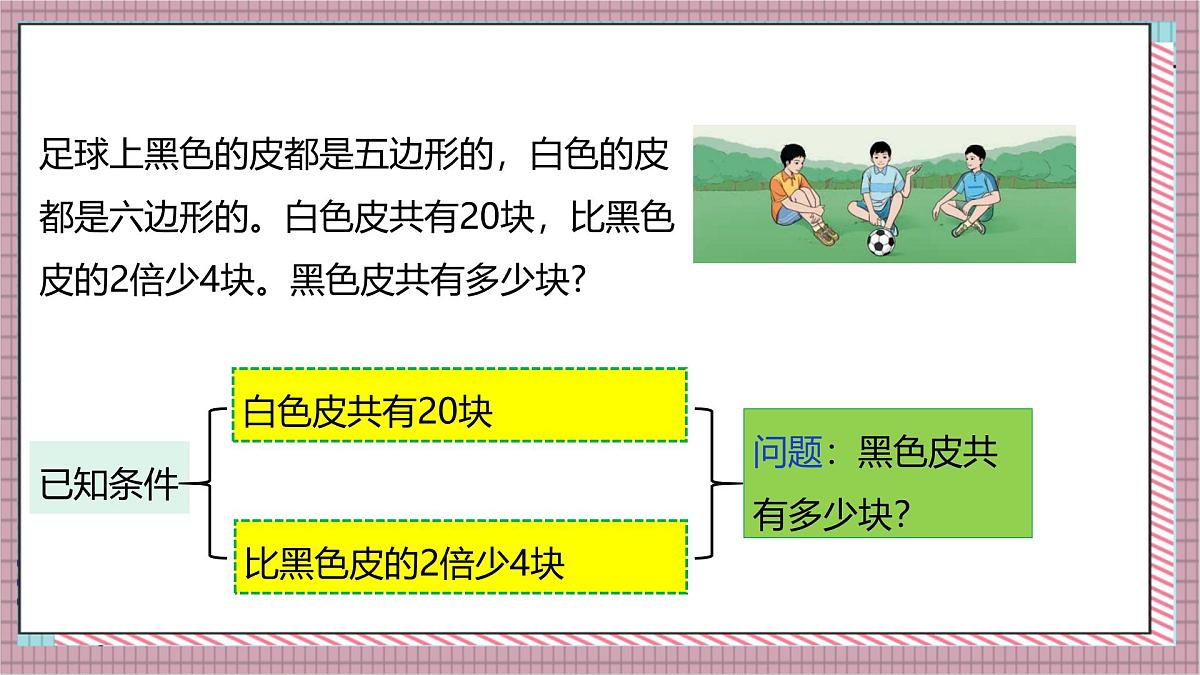 足球上黑色的皮都是五边形的，白色的皮都是六边形的。白色皮共有20块，比黑色皮的2倍少4块。黑色皮共有多少块?

已知条件

白色皮共有20块

比黑色皮的2倍少4块

问题：黑色皮共有多少块?